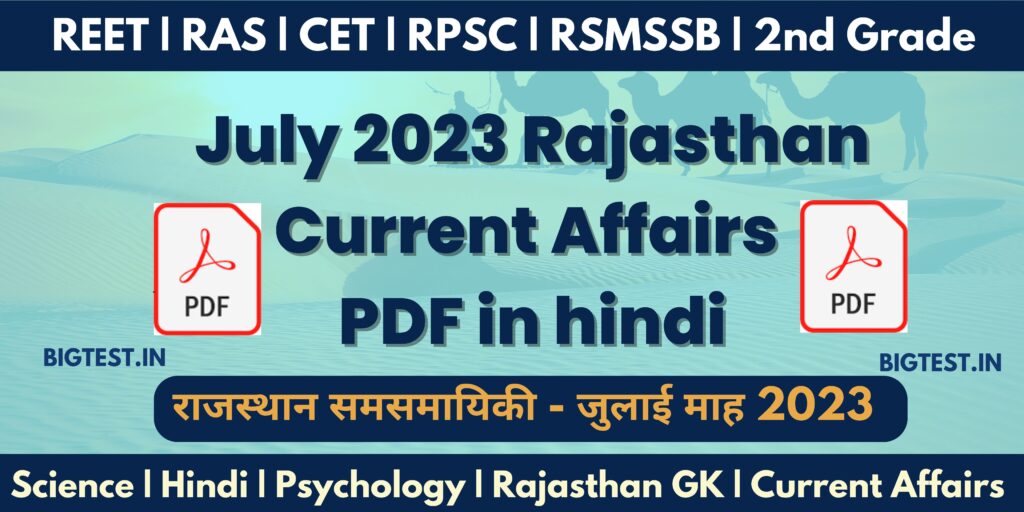 REET | RAS | CET | RPSC | RSMSSB | 2nd Grade

July 2023 Rajasthan Current Affairs PDF in hindi

PDF

PDF

BIGTEST.IN

BIGTEST.IN

राजस्थान समसमायिकी - जुलाई माह 2023

Science | Hindi | Psychology | Rajasthan GK | Current Affairs